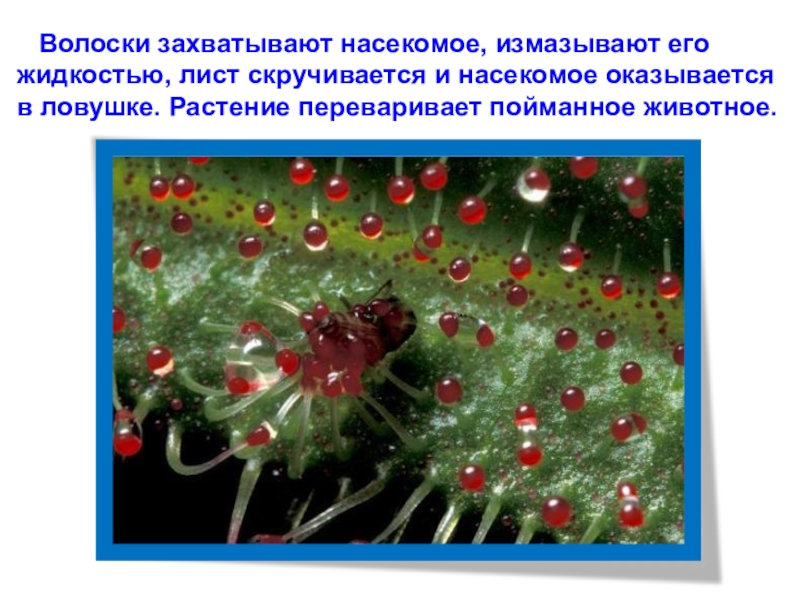 Волоски захватывают насекомое, измазывают его жидкостью, лист скручивается и насекомое оказывается в ловушке. Растение переваривает пойманное животное.